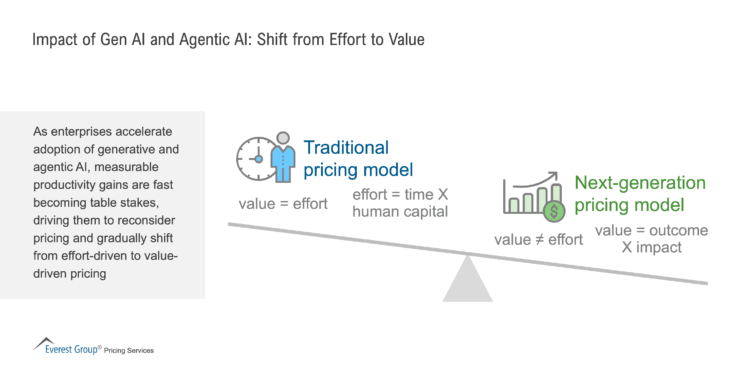 Impact of Gen AI and Agentic AI: Shift from Effort to Value

As enterprises accelerate adoption of generative and agentic AI, measurable productivity gains are fast becoming table stakes, driving them to reconsider pricing and gradually shift from effort-driven to value-driven pricing

Traditional pricing model

value = effort

effort = time X human capital

Next-generation pricing model

value ≠ effort

value = outcome X impact

Everest Group® Pricing Services